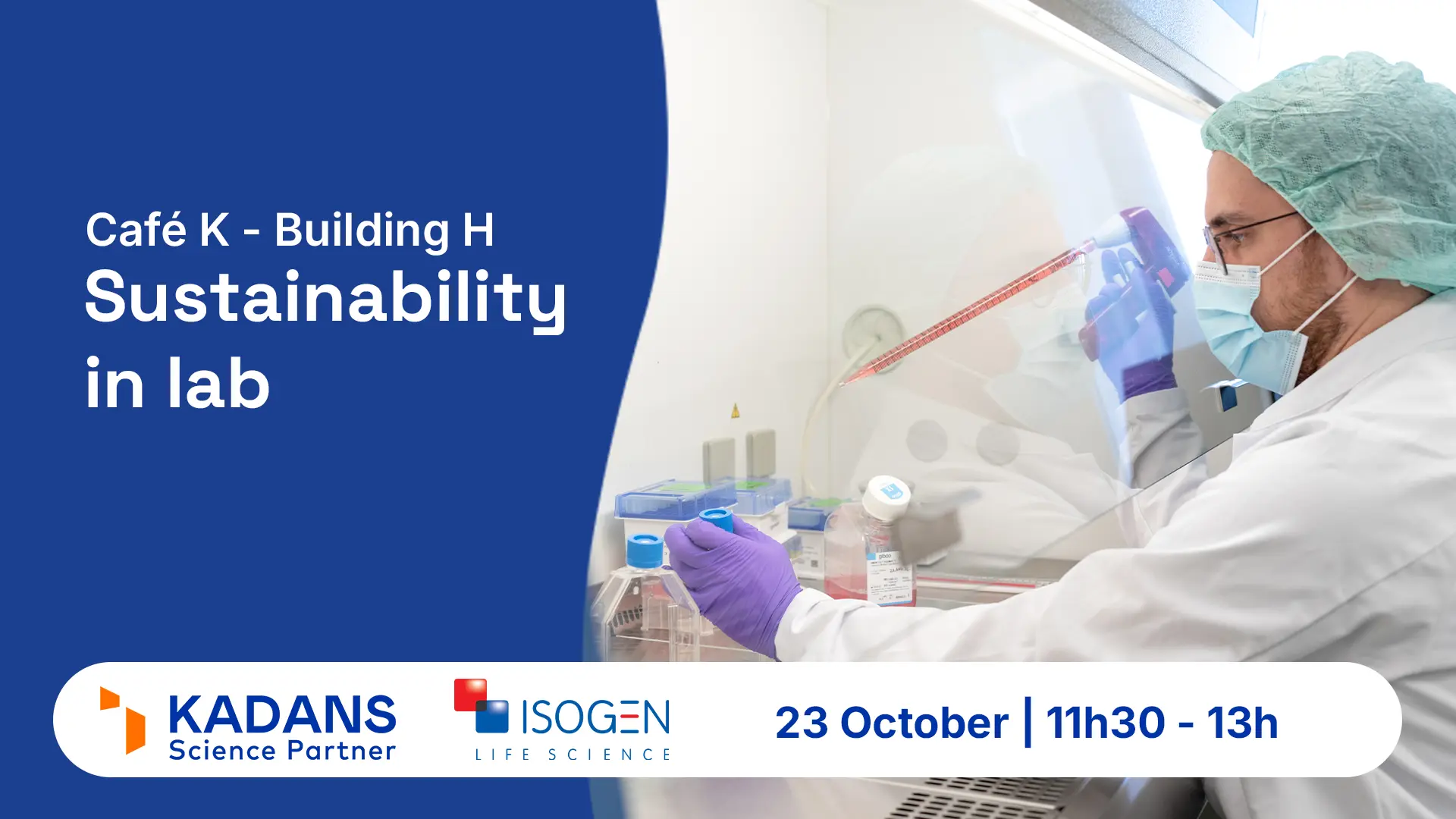 Café K - Building H
Sustainability in lab

KADANS
Science Partner

ISOGEN
LIFE SCIENCE

23 October | 11h30 - 13h